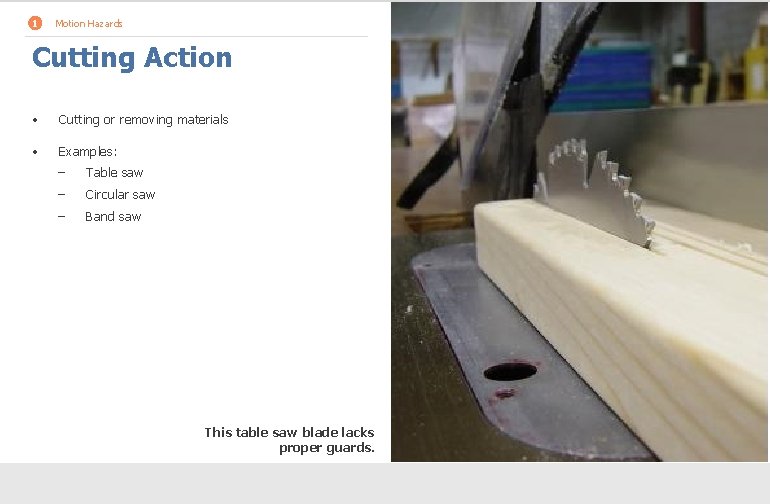 1 Motion Hazards

Cutting Action

• Cutting or removing materials

• Examples:
– Table saw
– Circular saw
– Band saw

This table saw blade lacks proper guards.